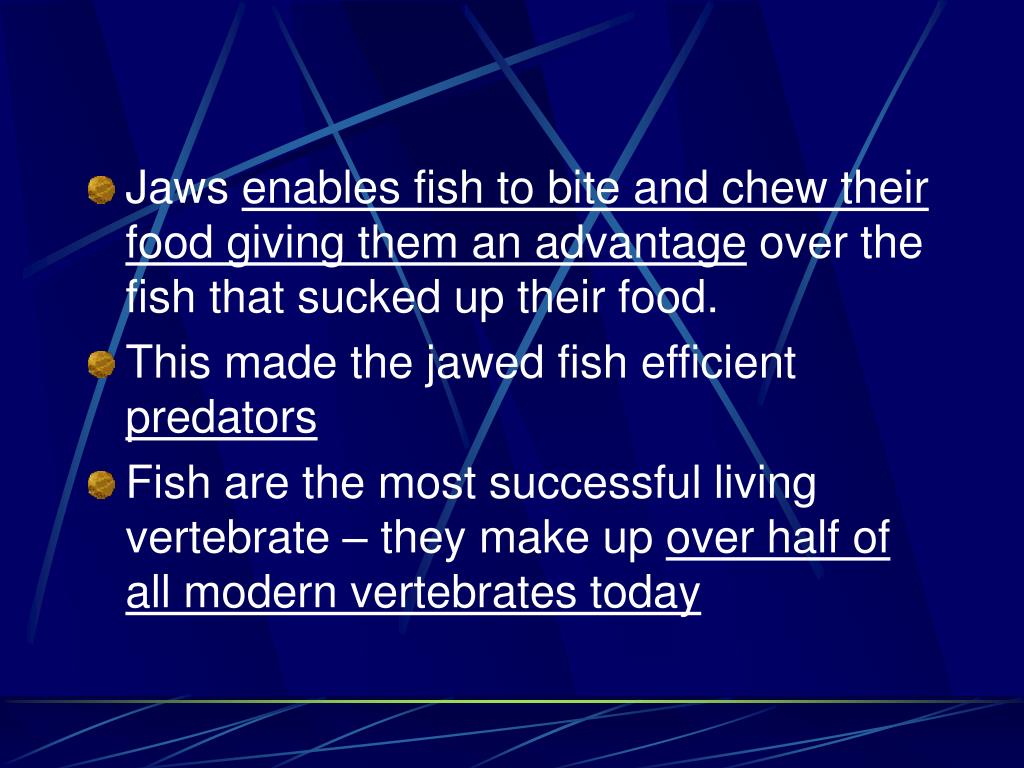 Jaws enables fish to bite and chew their food giving them an advantage over the fish that sucked up their food.

This made the jawed fish efficient predators

Fish are the most successful living vertebrate – they make up over half of all modern vertebrates today